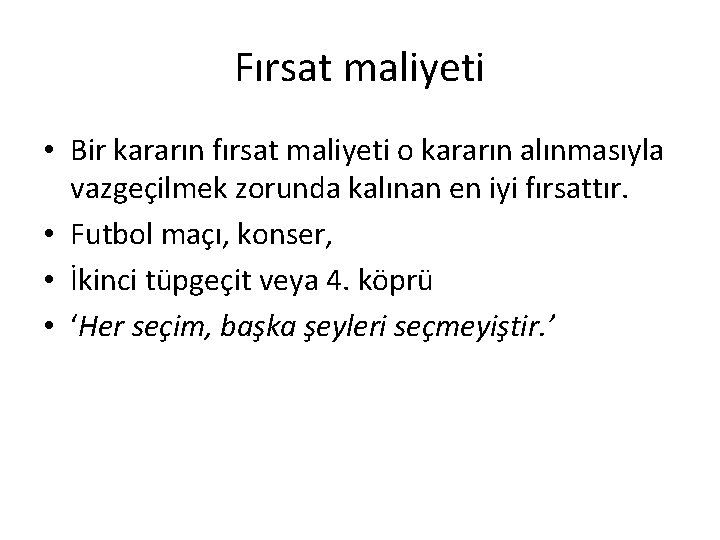 Fırsat maliyeti

• Bir kararın fırsat maliyeti o kararın alınmasıyla vazgeçilmek zorunda kalınan en iyi fırsattır.
• Futbol maçı, konser,
• İkinci tüpgeçit veya 4. köprü
• ‘Her seçim, başka şeyleri seçmeyiştir.’